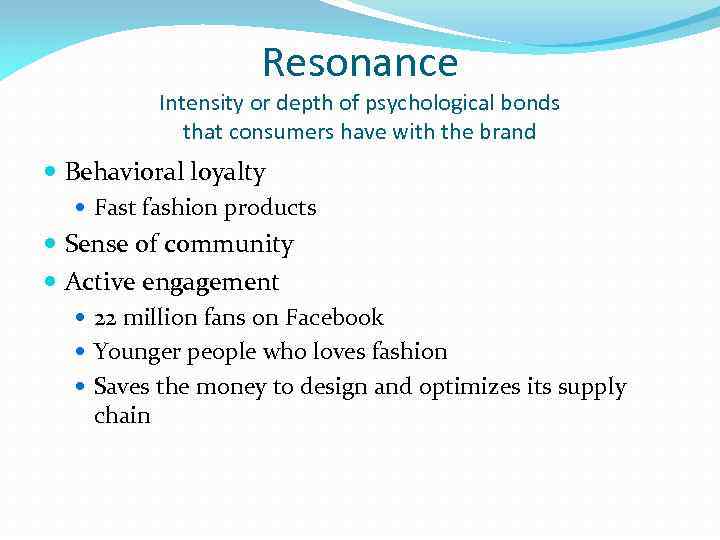 Resonance
Intensity or depth of psychological bonds that consumers have with the brand

- Behavioral loyalty
  - Fast fashion products
- Sense of community
- Active engagement
  - 22 million fans on Facebook
  - Younger people who loves fashion
  - Saves the money to design and optimizes its supply chain